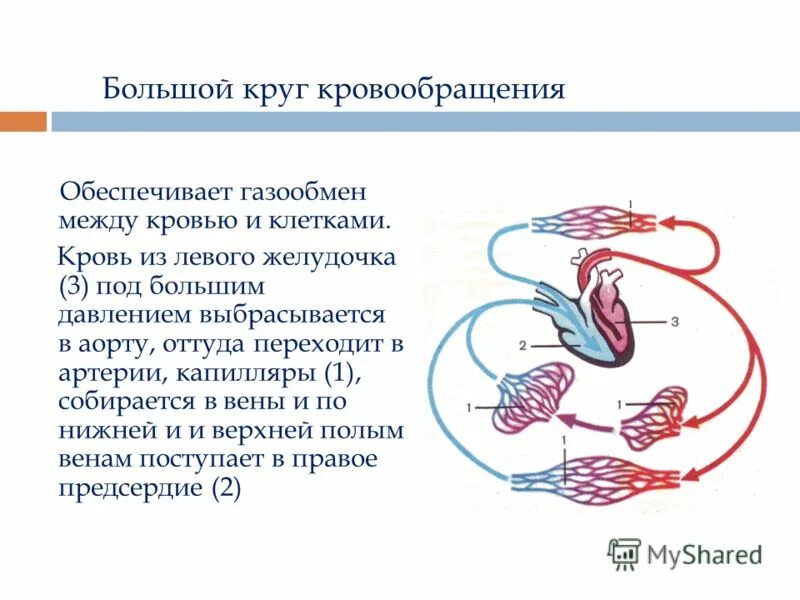 Большой круг кровообращения

Обеспечивает газообмен между кровью и клетками.

Кровь из левого желудочка (3) под большим давлением выбрасывается в аорту, оттуда переходит в артерии, капилляры (1), собирается в вены и по нижней и и верхней полым венам поступает в правое предсердие (2)

1

3

2

1

1

1

MyShared